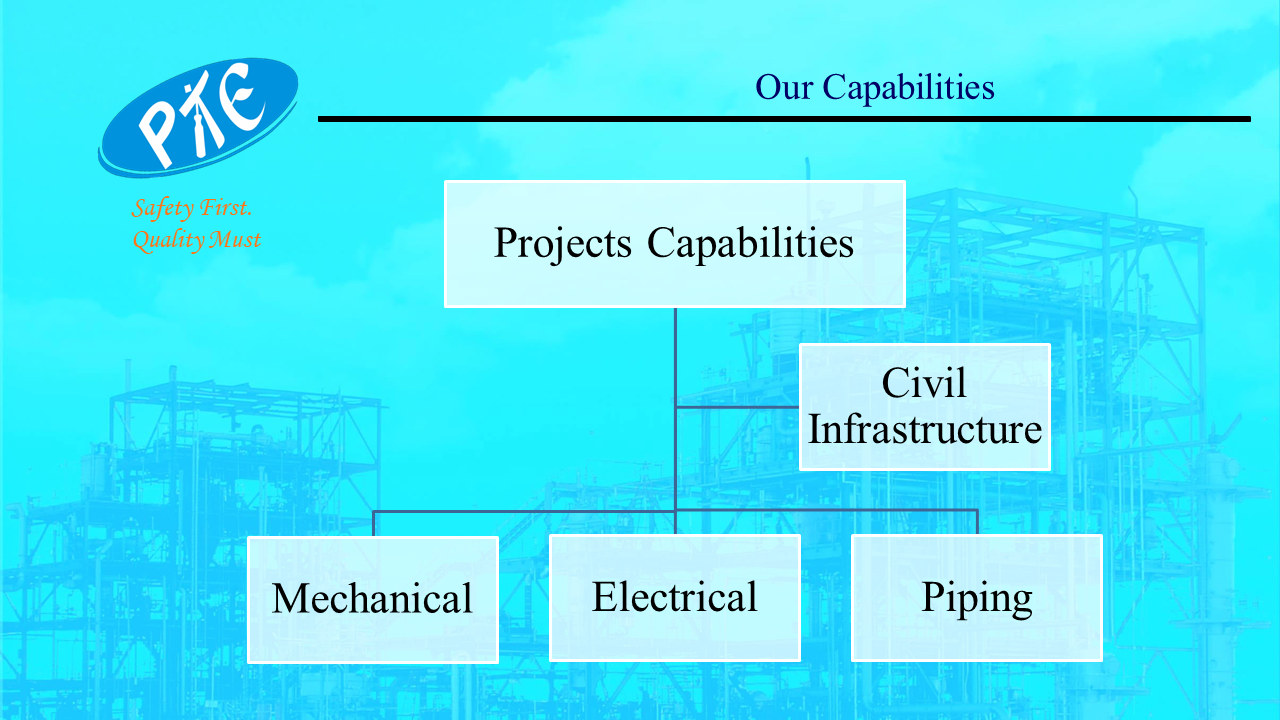 PTE

Safety First.
Quality Must

Our Capabilities

Projects Capabilities

Civil Infrastructure

Mechanical

Electrical

Piping